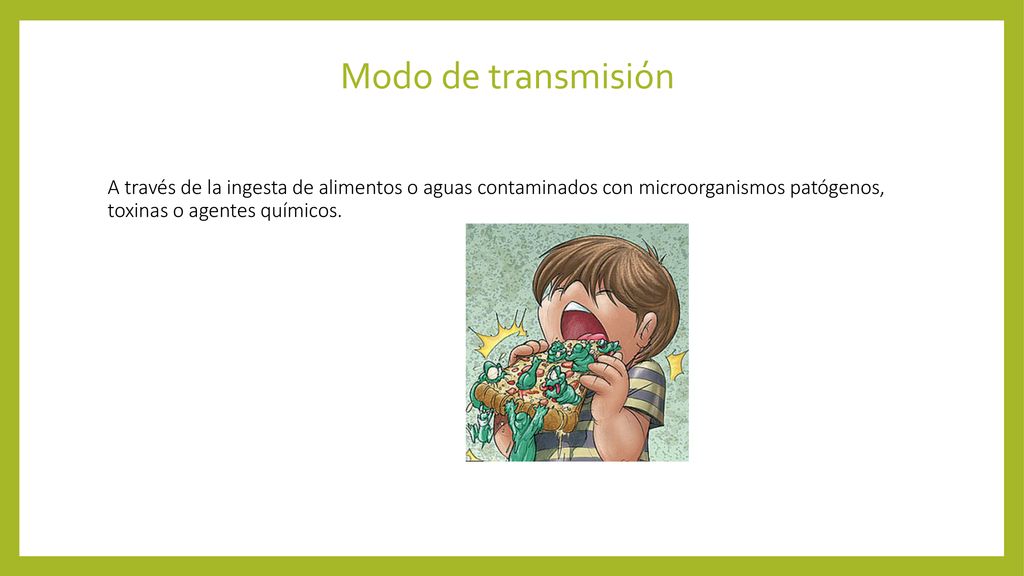 Modo de transmisión

A través de la ingesta de alimentos o aguas contaminados con microorganismos patógenos, toxinas o agentes químicos.